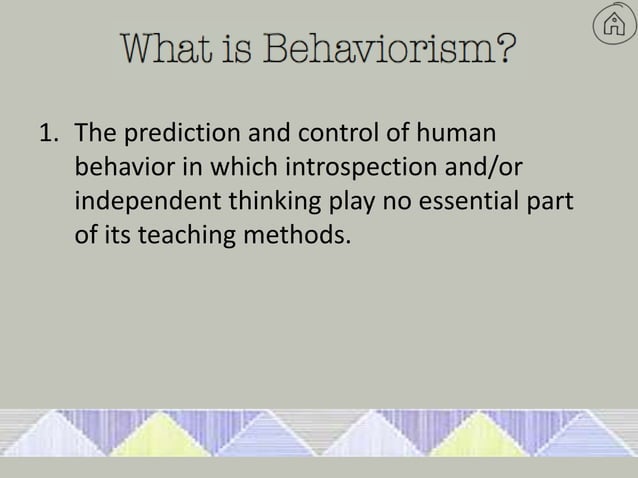 What is Behaviorism?

1. The prediction and control of human behavior in which introspection and/or independent thinking play no essential part of its teaching methods.